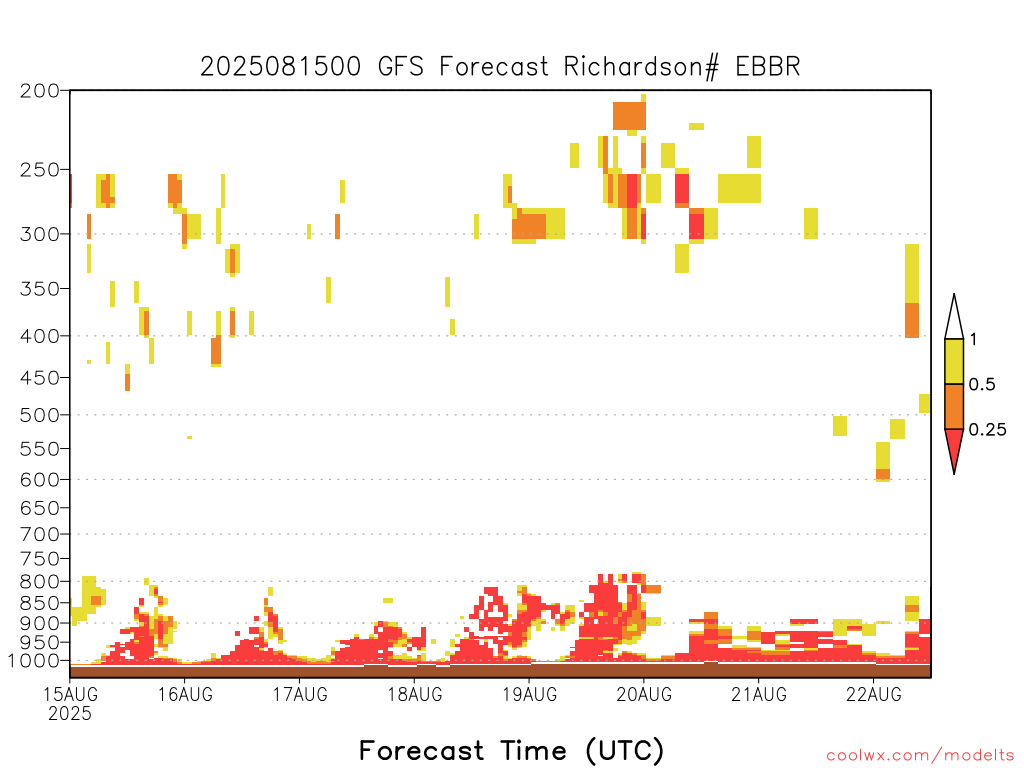 2025081500 GFS Forecast Richardson# EBBR

200
250
300
350
400
450
500
550
600
650
700
750
800
850
900
950
1000

1
0.5
0.25

15AUG
2025
16AUG
17AUG
18AUG
19AUG
20AUG
21AUG
22AUG

Forecast Time (UTC)

coolwx.com/modelts